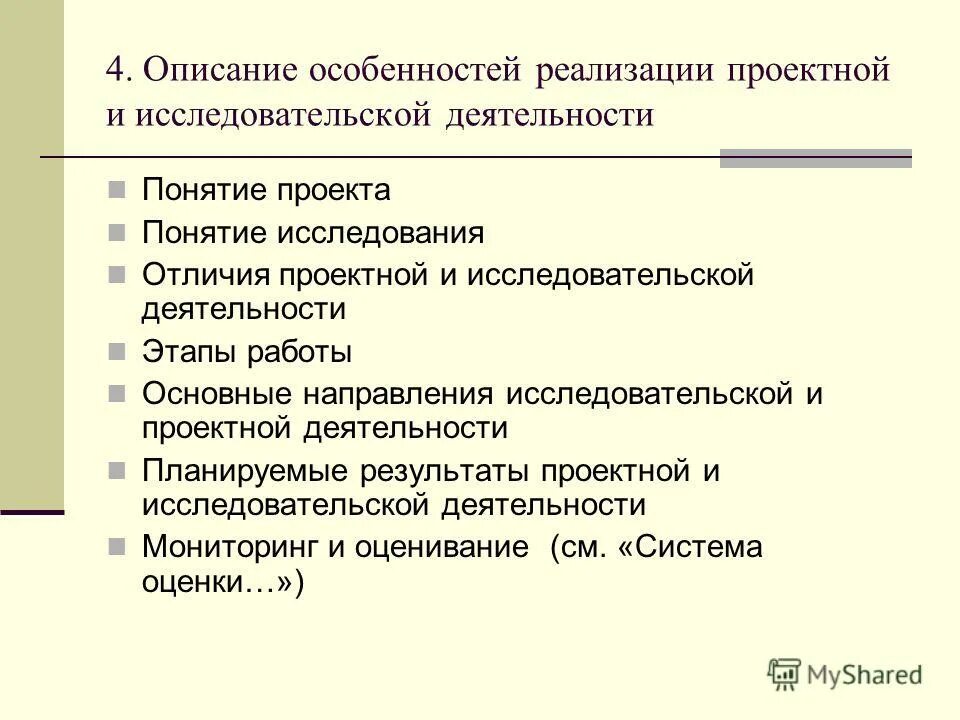 4. Описание особенностей реализации проектной и исследовательской деятельности

Понятие проекта

Понятие исследования

Отличия проектной и исследовательской деятельности

Этапы работы

Основные направления исследовательской и проектной деятельности

Планируемые результаты проектной и исследовательской деятельности

Мониторинг и оценивание (см. «Система оценки…»)

MyShared